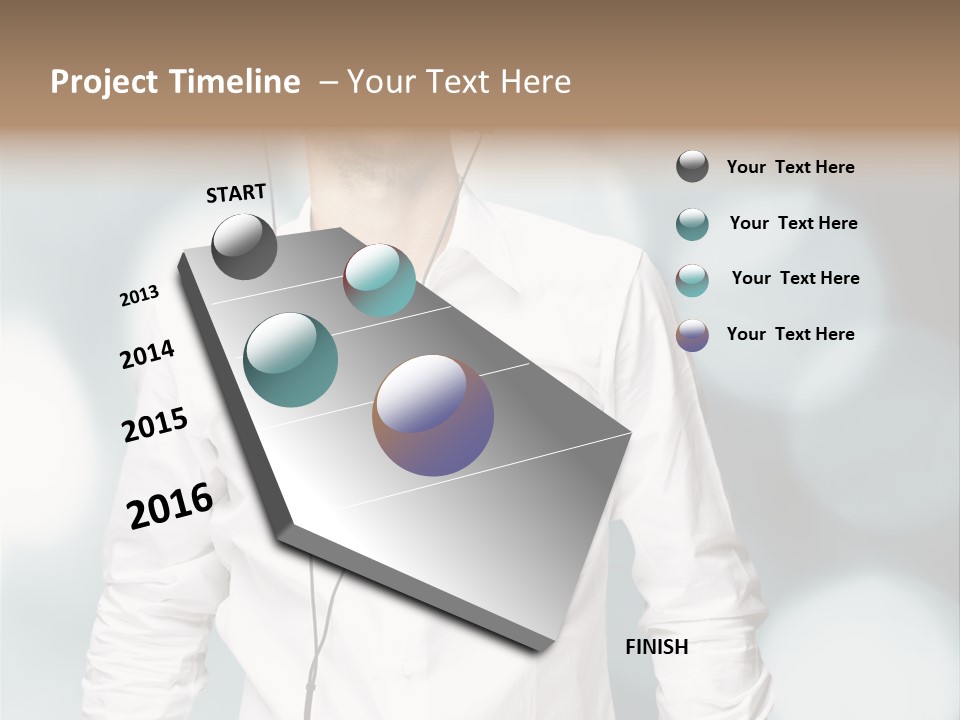 Project Timeline – Your Text Here

START

2013

2014

2015

2016

FINISH

Your Text Here

Your Text Here

Your Text Here

Your Text Here